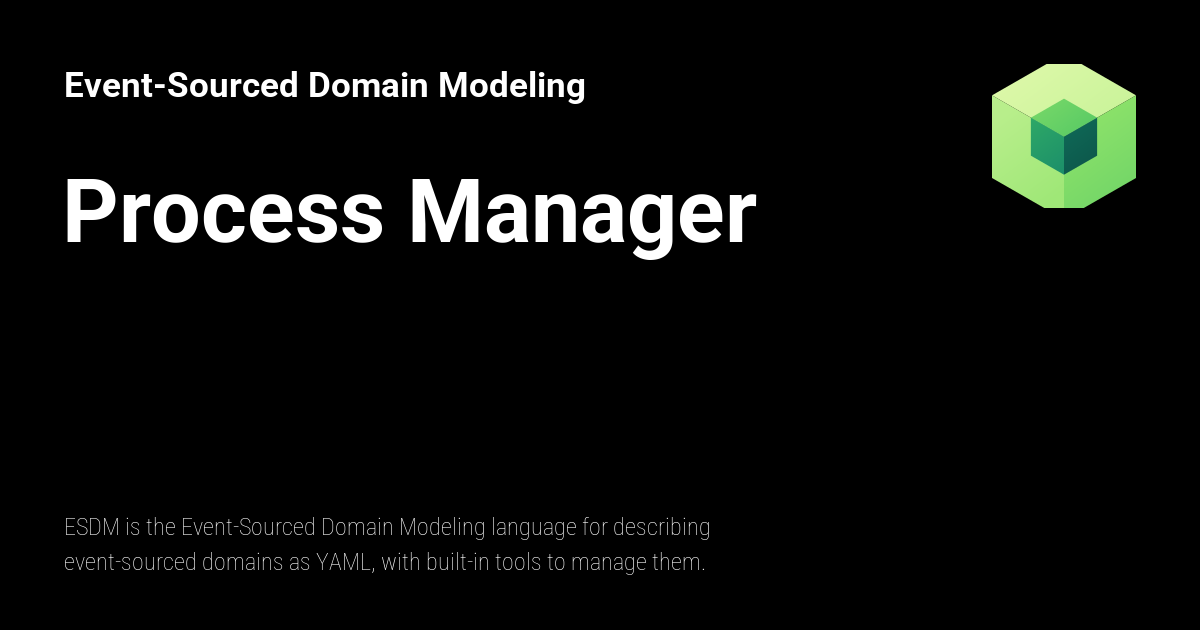 Event-Sourced Domain Modeling

Process Manager

ESDM is the Event-Sourced Domain Modeling language for describing event-sourced domains as YAML, with built-in tools to manage them.